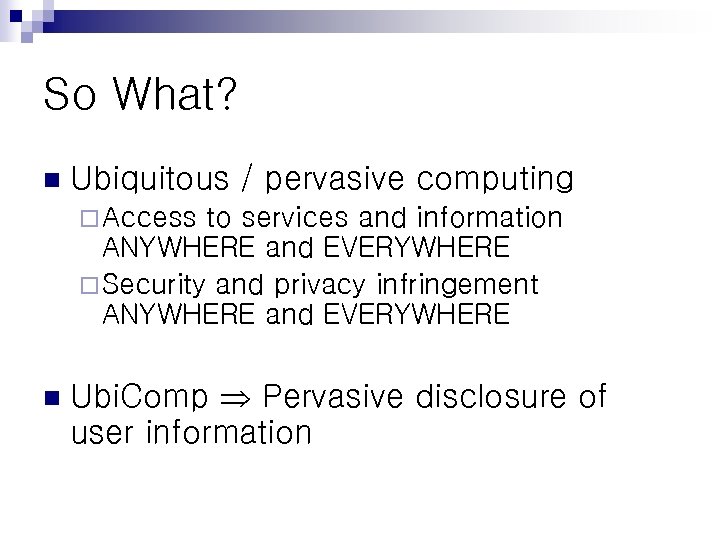 So What?

■ Ubiquitous / pervasive computing

□ Access to services and information ANYWHERE and EVERYWHERE

□ Security and privacy infringement ANYWHERE and EVERYWHERE

■ UbiComp $\Rightarrow$ Pervasive disclosure of user information